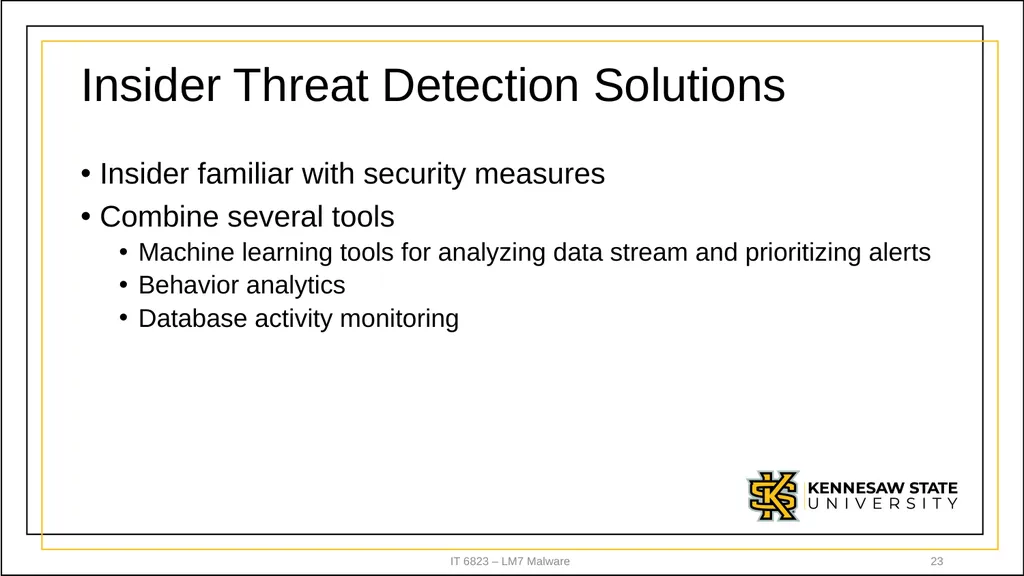 Insider Threat Detection Solutions

• Insider familiar with security measures
• Combine several tools
  • Machine learning tools for analyzing data stream and prioritizing alerts
  • Behavior analytics
  • Database activity monitoring

KENNESAW STATE UNIVERSITY

IT 6823 – LM7 Malware

23